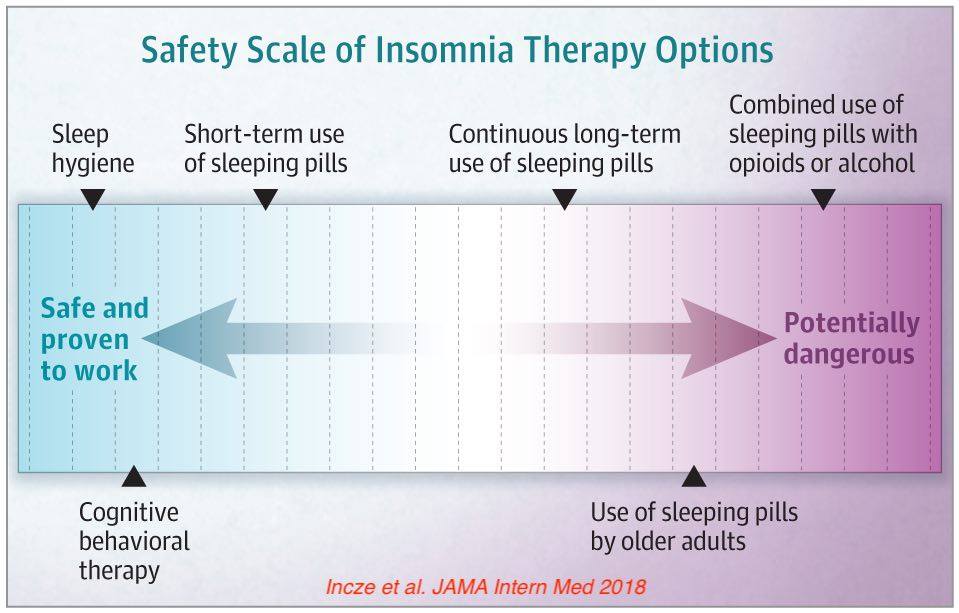 Safety Scale of Insomnia Therapy Options

Sleep hygiene

Short-term use of sleeping pills

Continuous long-term use of sleeping pills

Combined use of sleeping pills with opioids or alcohol

Safe and proven to work

Potentially dangerous

Cognitive behavioral therapy

Use of sleeping pills by older adults

Incze et al. JAMA Intern Med 2018